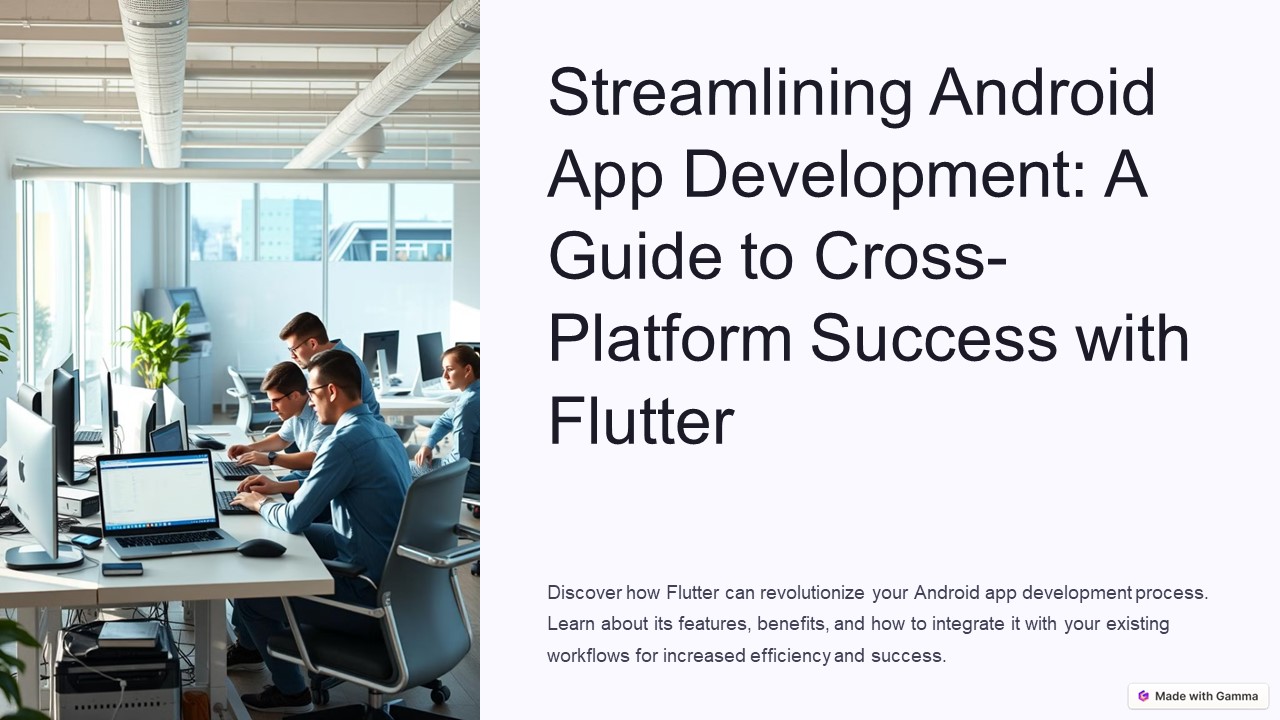 Streamlining Android App Development: A Guide to Cross-Platform Success with Flutter

Discover how Flutter can revolutionize your Android app development process. Learn about its features, benefits, and how to integrate it with your existing workflows for increased efficiency and success.

Made with Gamma